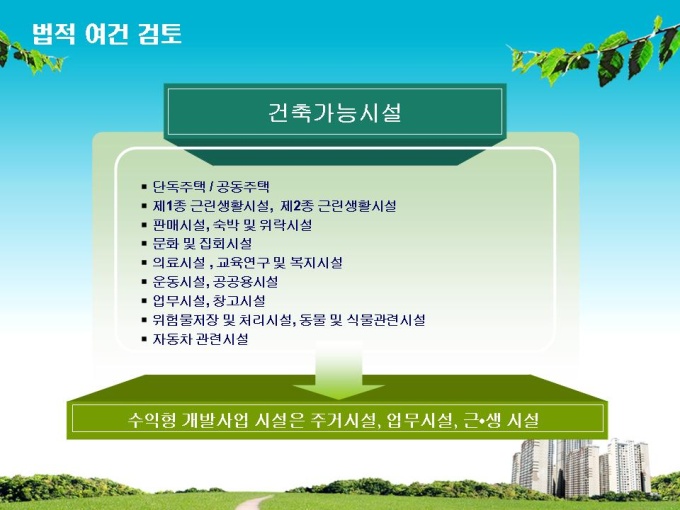 법적 여건 검토

건축가능시설

▪ 단독주택 / 공동주택
▪ 제1종 근린생활시설, 제2종 근린생활시설
▪ 판매시설, 숙박 및 위락시설
▪ 문화 및 집회시설
▪ 의료시설 , 교육연구 및 복지시설
▪ 운동시설, 공공용시설
▪ 업무시설, 창고시설
▪ 위험물저장 및 처리시설, 동물 및 식물관련시설
▪ 자동차 관련시설

수익형 개발사업 시설은 주거시설, 업무시설, 근•생 시설